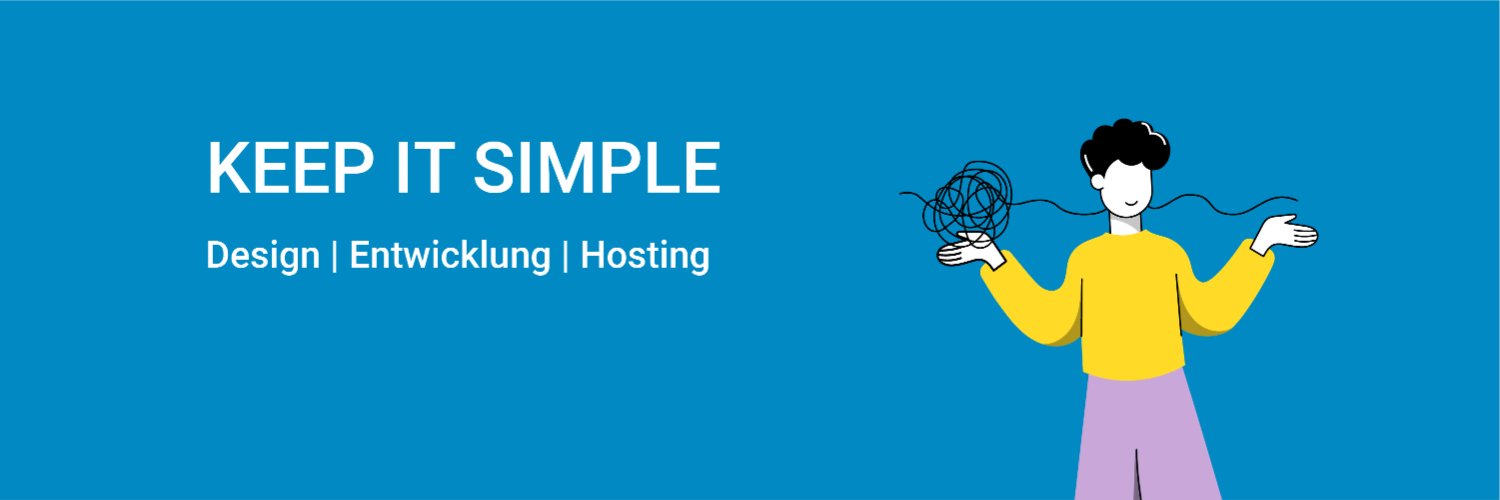 KEEP IT SIMPLE

Design | Entwicklung | Hosting